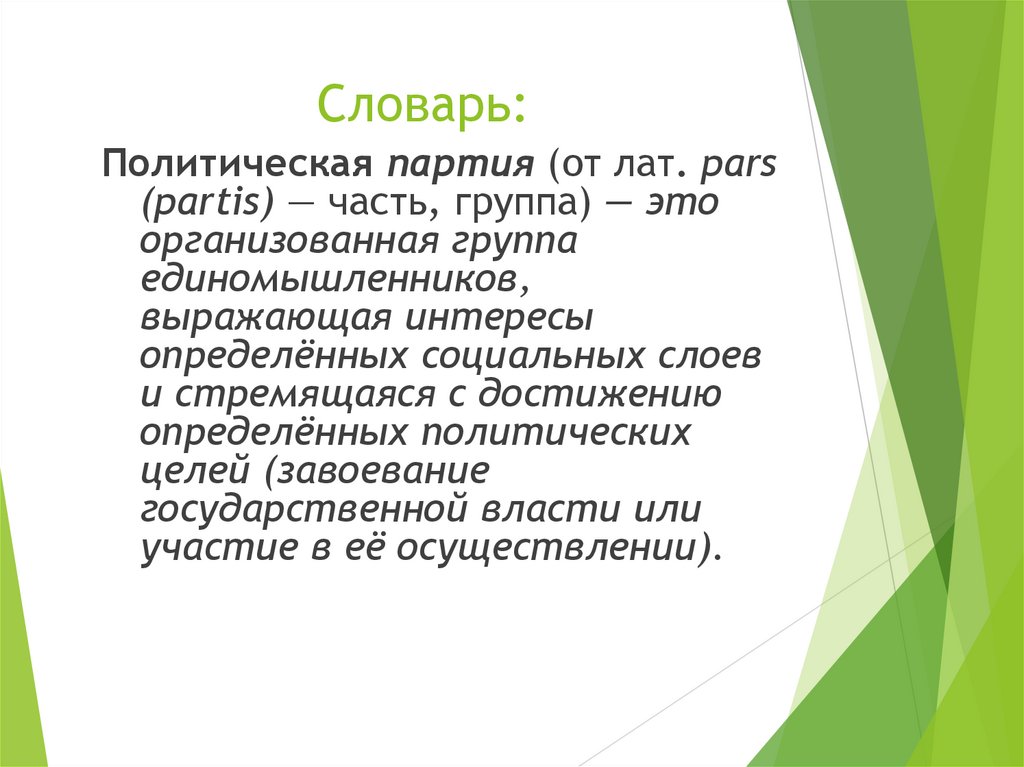 Словарь:

Политическая партия (от лат. pars (partis) — часть, группа) — это организованная группа единомышленников, выражающая интересы определённых социальных слоев и стремящаяся с достижению определённых политических целей (завоевание государственной власти или участие в её осуществлении).